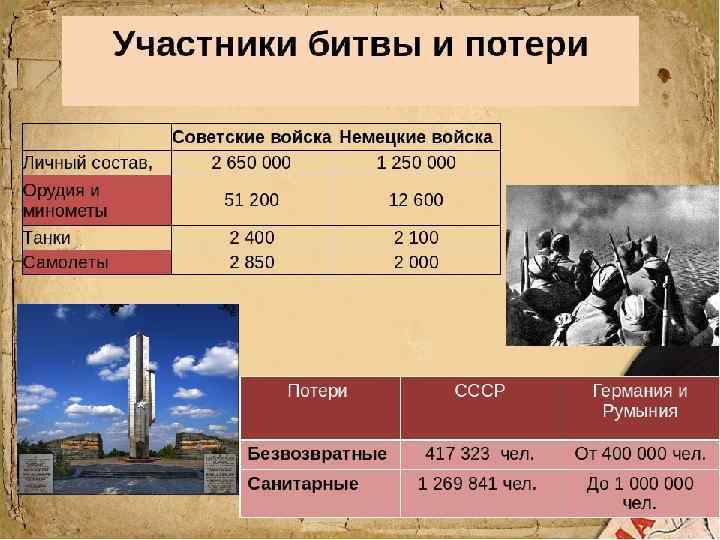 Участники битвы и потери

| | Советские войска | Немецкие войска |
|---|---|---|
| Личный состав, | 2 650 000 | 1 250 000 |
| Орудия и минометы | 51 200 | 12 600 |
| Танки | 2 400 | 2 100 |
| Самолеты | 2 850 | 2 000 |

| Потери | СССР | Германия и Румыния |
|---|---|---|
| Безвозвратные | 417 323 чел. | От 400 000 чел. |
| Санитарные | 1 269 841 чел. | До 1 000 000 чел. |